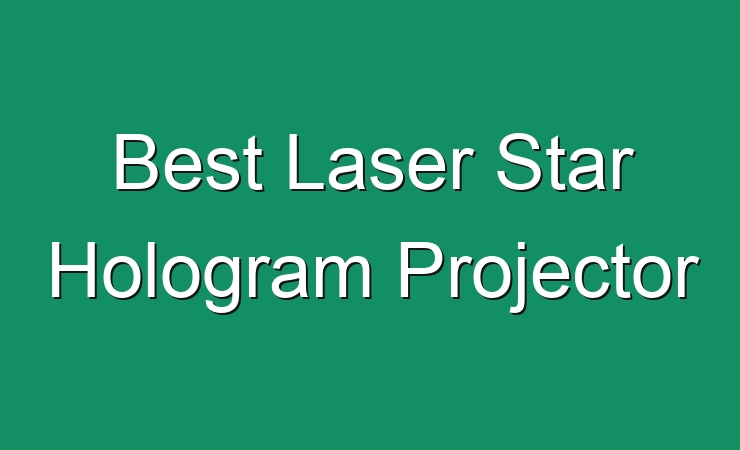 Best Laser Star Hologram Projector